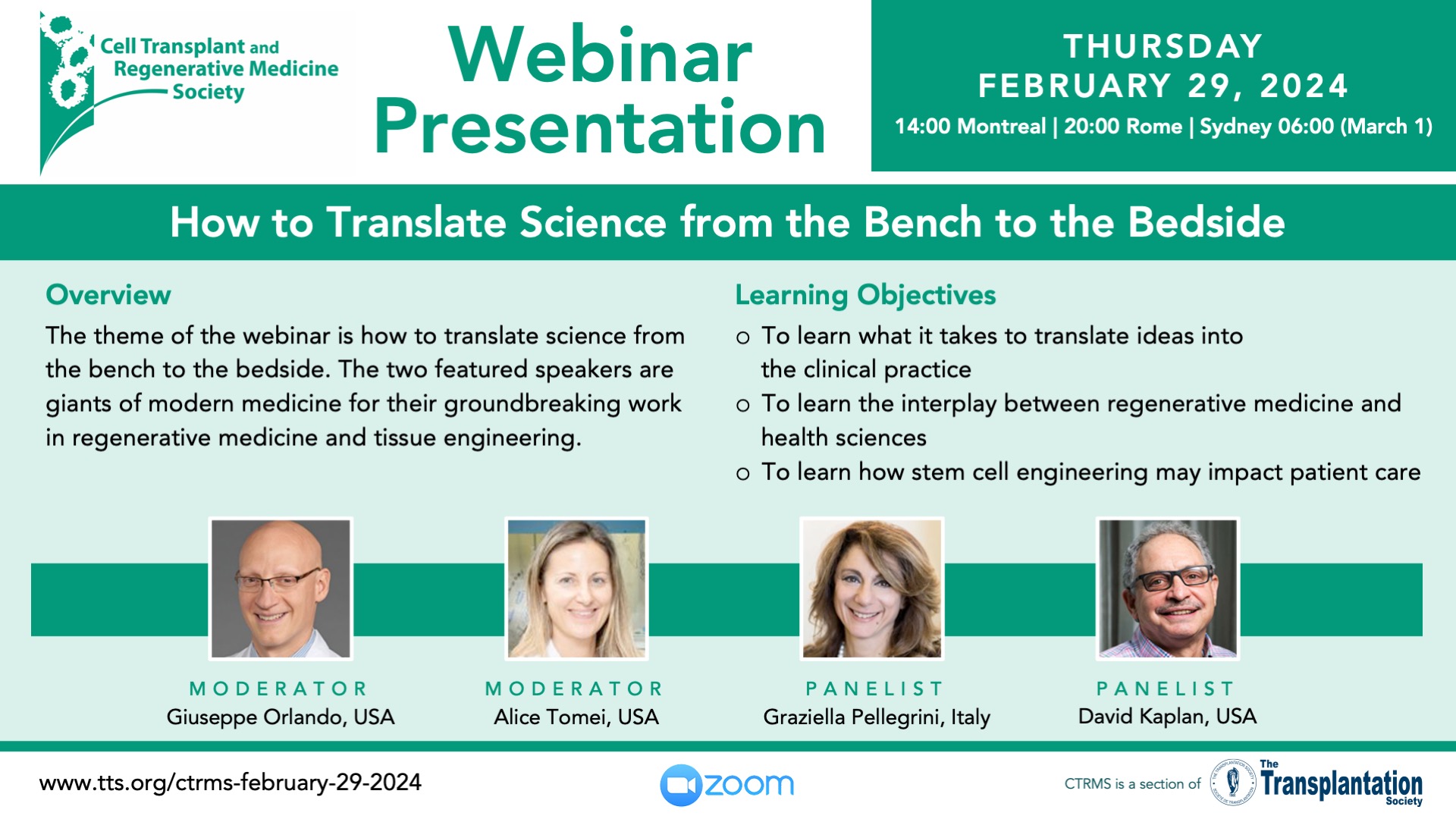 Cell Transplant and Regenerative Medicine Society

Webinar Presentation

THURSDAY
FEBRUARY 29, 2024
14:00 Montreal | 20:00 Rome | Sydney 06:00 (March 1)

How to Translate Science from the Bench to the Bedside

Overview

The theme of the webinar is how to translate science from the bench to the bedside. The two featured speakers are giants of modern medicine for their groundbreaking work in regenerative medicine and tissue engineering.

Learning Objectives

o To learn what it takes to translate ideas into the clinical practice
o To learn the interplay between regenerative medicine and health sciences
o To learn how stem cell engineering may impact patient care

MODERATOR
Giuseppe Orlando, USA

MODERATOR
Alice Tomei, USA

PANELIST
Graziella Pellegrini, Italy

PANELIST
David Kaplan, USA

www.tts.org/ctrms-february-29-2024

zoom

CTRMS is a section of The Transplantation Society